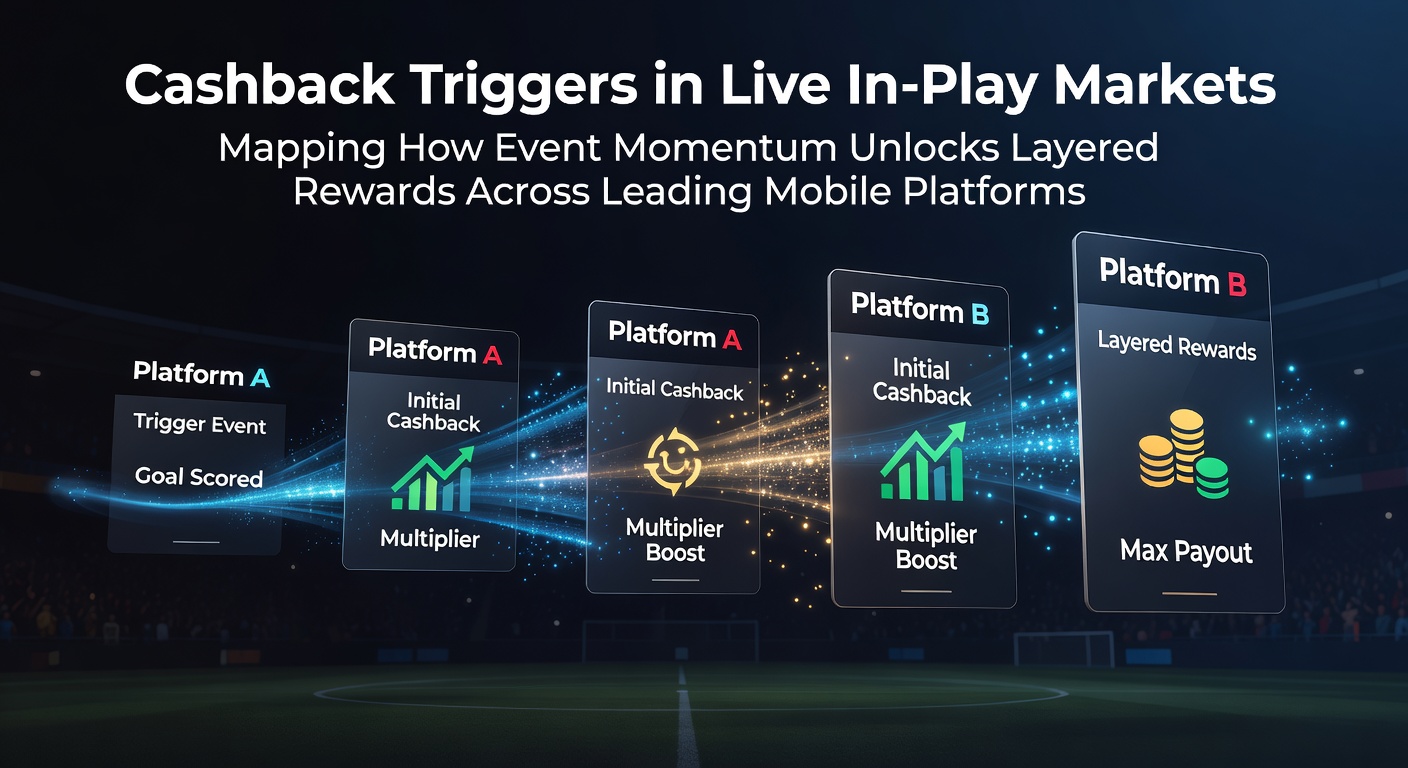 Cashback Triggers in Live In-Play Markets

Mapping How Event Momentum Unlocks Layered Rewards Across Leading Mobile Platforms

Platform A
Trigger Event
Goal Scored

Platform A
Initial Cashback
Multiplier

Platform A
Initial Cashback
Multiplier Boost

Platform B
Initial Cashback
Multiplier Boost

Platform B
Layered Rewards
Max Payout